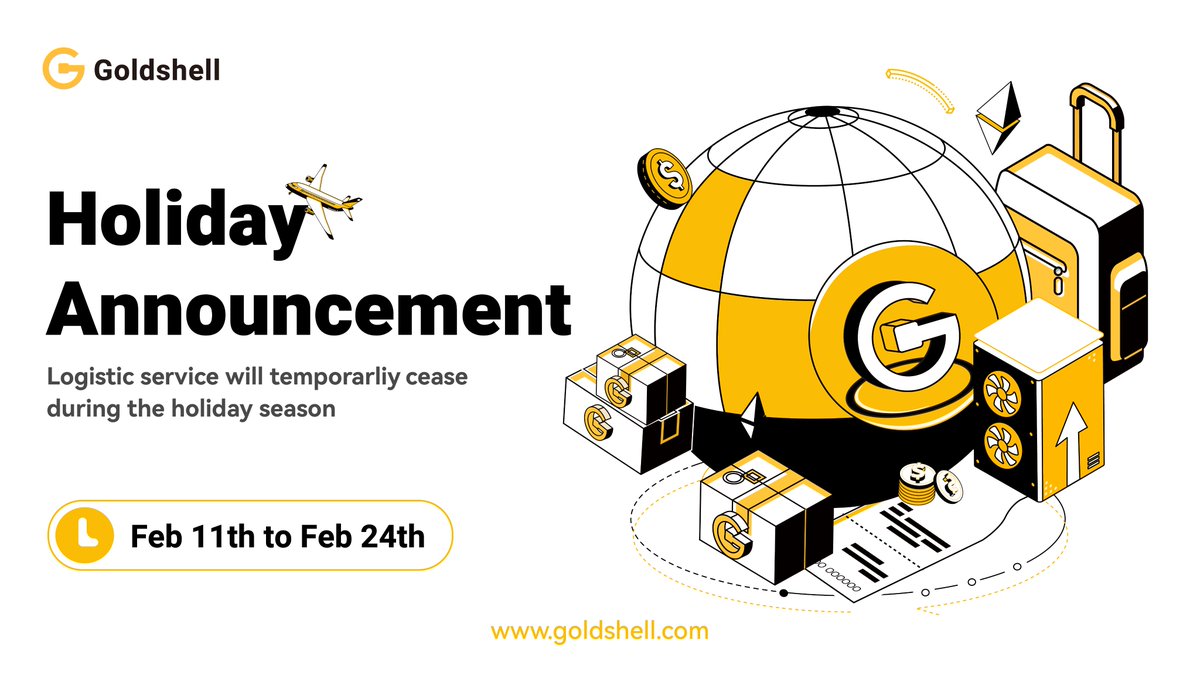 Goldshell

Holiday Announcement

Logistic service will temporarliy cease during the holiday season

Feb 11th to Feb 24th

www.goldshell.com